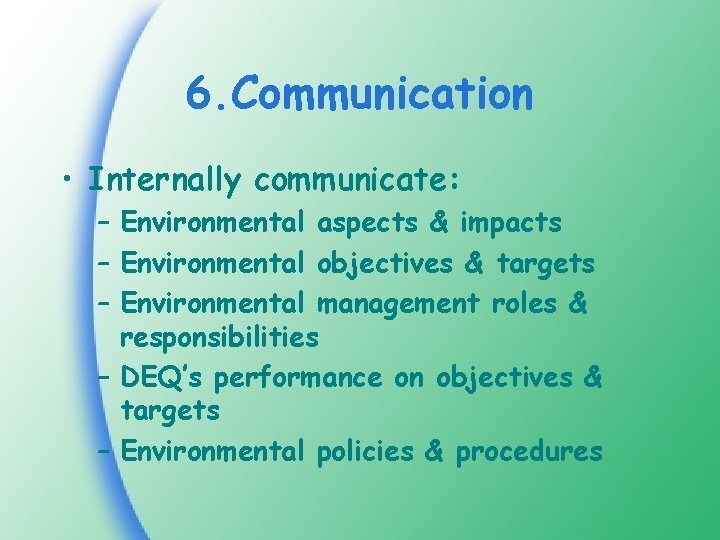 6.Communication

• Internally communicate:
– Environmental aspects & impacts
– Environmental objectives & targets
– Environmental management roles & responsibilities
– DEQ's performance on objectives & targets
– Environmental policies & procedures